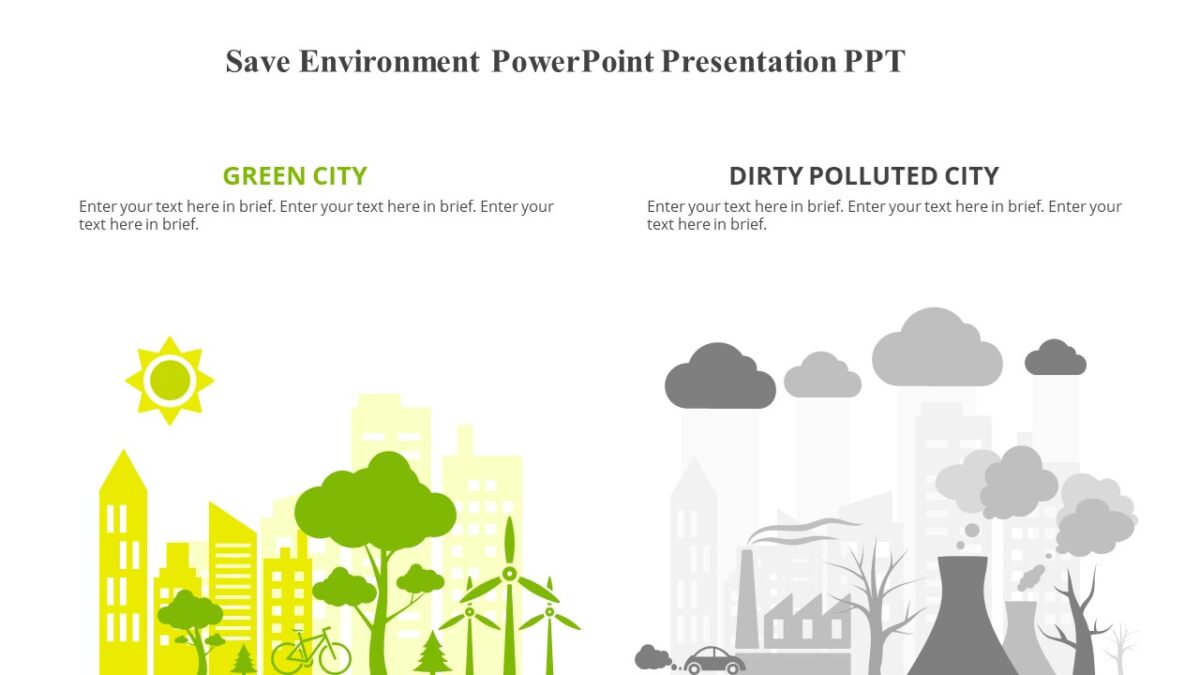 Save Environment PowerPoint Presentation PPT

GREEN CITY

Enter your text here in brief. Enter your text here in brief. Enter your text here in brief.

DIRTY POLLUTED CITY

Enter your text here in brief. Enter your text here in brief. Enter your text here in brief.